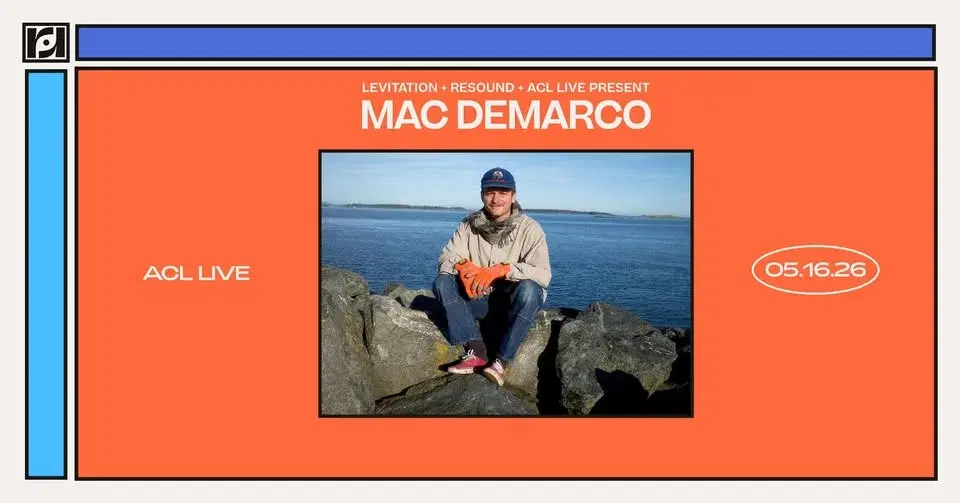 LEVITATION + RESOUND + ACL LIVE PRESENT
MAC DEMARCO

ACL LIVE

05.16.26